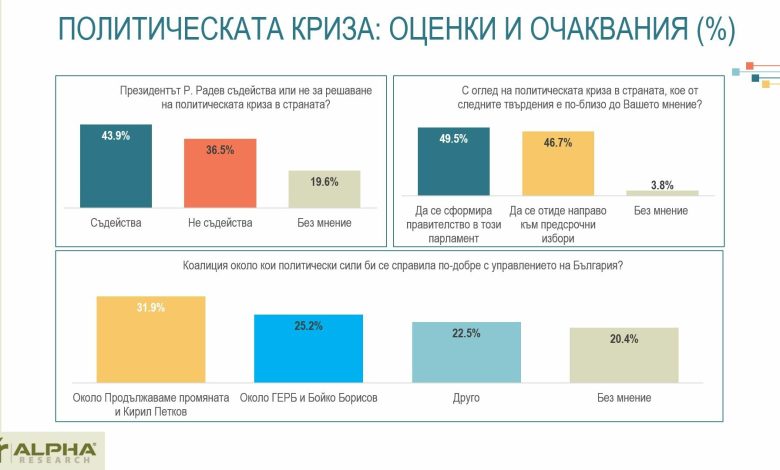 ПОЛИТИЧЕСКАТА КРИЗА: ОЦЕНКИ И ОЧАКВАНИЯ (%)

Президентът Р. Радев съдейства или не за решаване на политическата криза в страната?

43.9%
36.5%
19.6%

Съдейства
Не съдейства
Без мнение

С оглед на политическата криза в страната, кое от следните твърдения е по-близо до Вашето мнение?

49.5%
46.7%
3.8%

Да се сформира правителство в този парламент
Да се отиде направо към предсрочни избори
Без мнение

Коалиция около кои политически сили би се справила по-добре с управлението на България?

31.9%
25.2%
22.5%
20.4%

Около Продължаваме промяната и Кирил Петков
Около ГЕРБ и Бойко Борисов
Друго
Без мнение

ALPHA RESEARCH